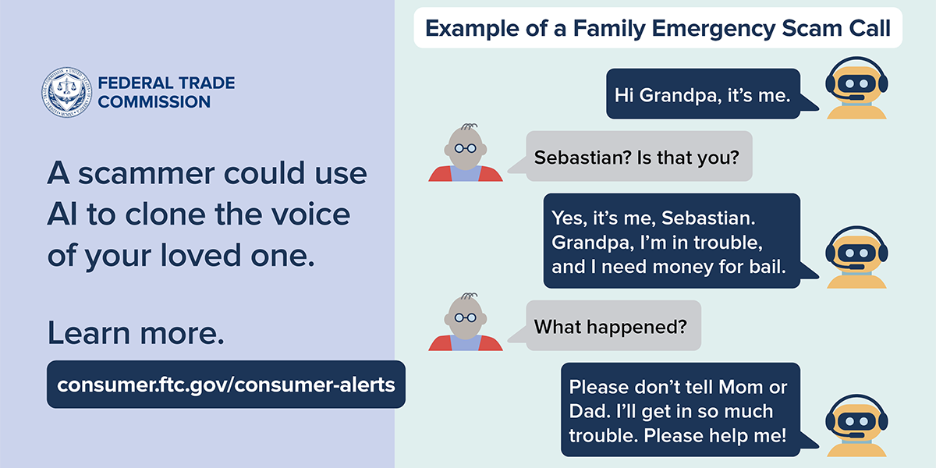 FEDERAL TRADE COMMISSION

A scammer could use AI to clone the voice of your loved one.

Learn more.

consumer.ftc.gov/consumer-alerts

Example of a Family Emergency Scam Call

Hi Grandpa, it's me.

Sebastian? Is that you?

Yes, it's me, Sebastian. Grandpa, I'm in trouble, and I need money for bail.

What happened?

Please don't tell Mom or Dad. I'll get in so much trouble. Please help me!